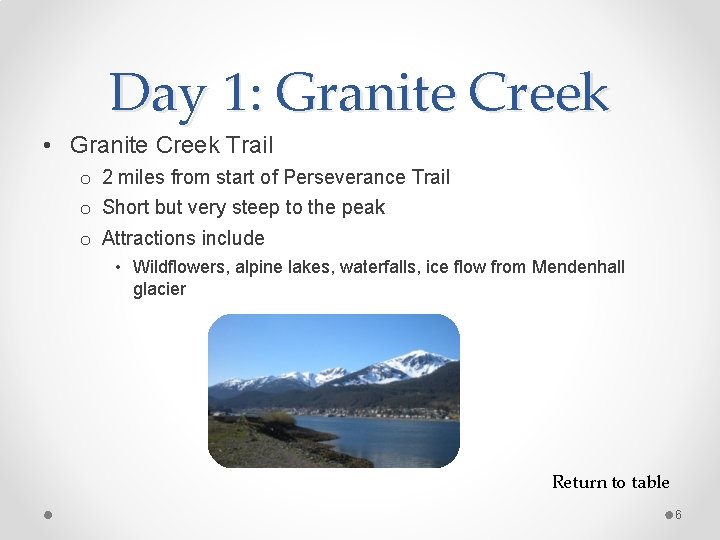 Day 1: Granite Creek

• Granite Creek Trail
  o 2 miles from start of Perseverance Trail
  o Short but very steep to the peak
  o Attractions include
    • Wildflowers, alpine lakes, waterfalls, ice flow from Mendenhall glacier

Return to table

6